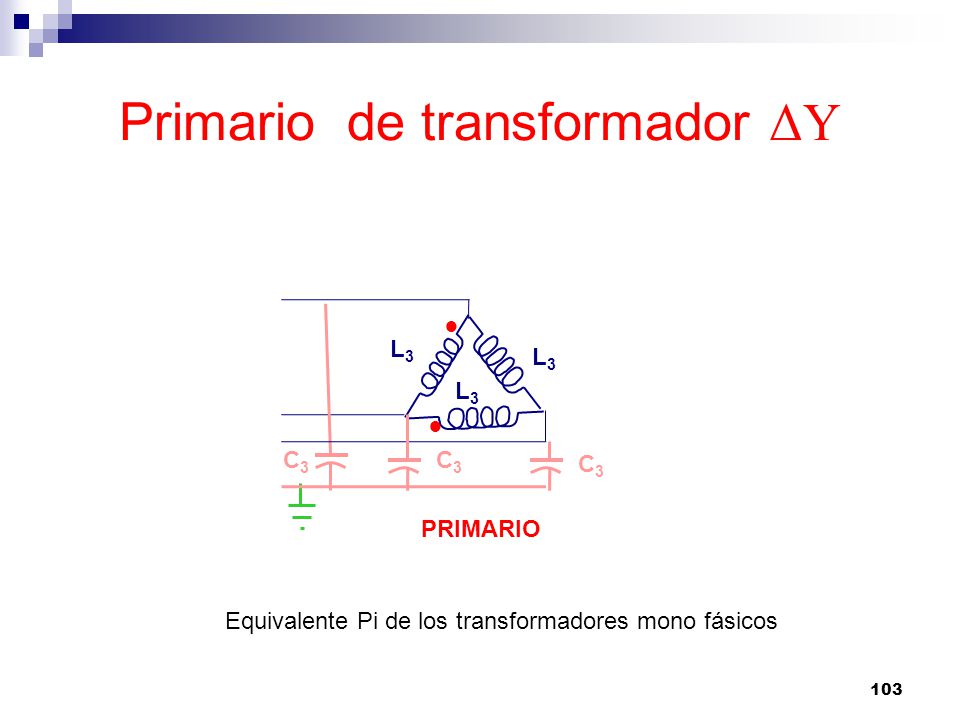 Primario de transformador $\Delta Y$

$L_3$

$L_3$

$L_3$

$C_3$

$C_3$

$C_3$

PRIMARIO

Equivalente Pi de los transformadores mono fásicos

103